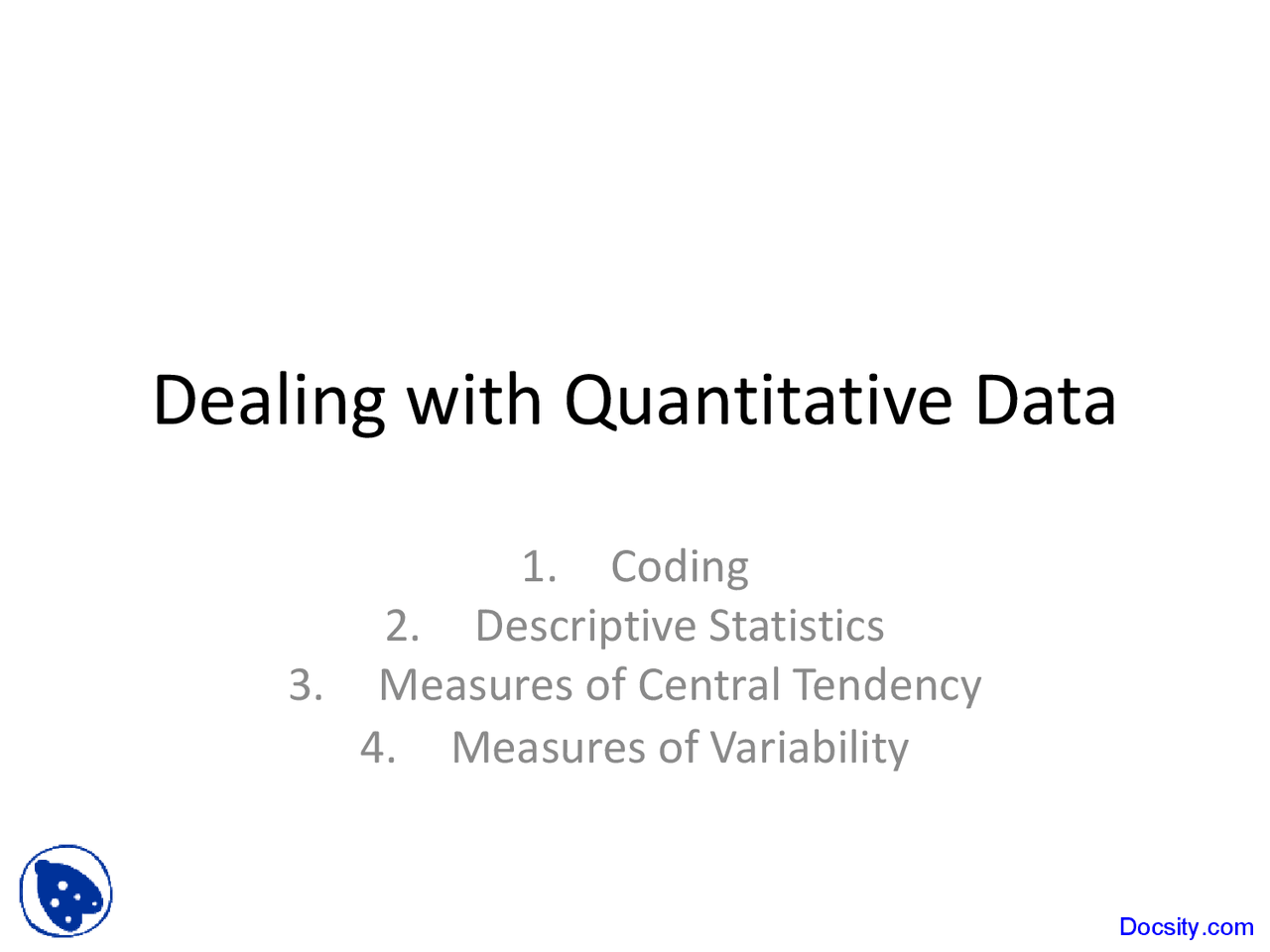 Dealing with Quantitative Data

1. Coding
2. Descriptive Statistics
3. Measures of Central Tendency
4. Measures of Variability

Docsity.com